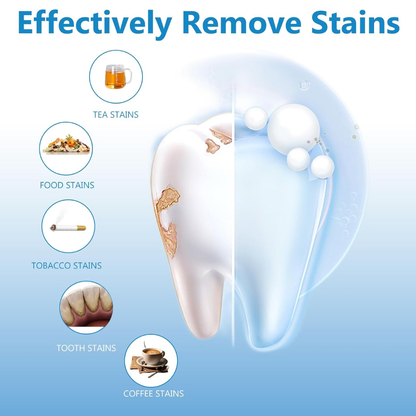 Effectively Remove Stains

TEA STAINS

FOOD STAINS

TOBACCO STAINS

TOOTH STAINS

COFFEE STAINS